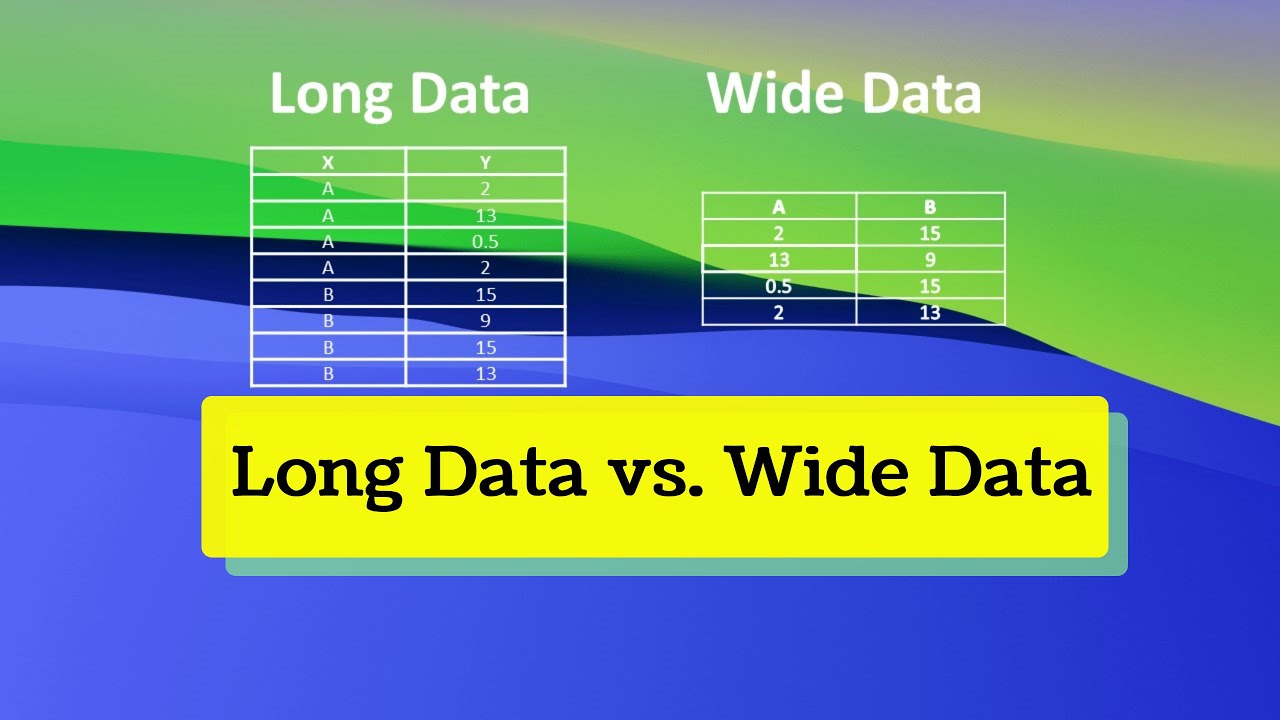 Long Data

| X | Y |
|---|---|
| A | 2 |
| A | 13 |
| A | 0.5 |
| A | 2 |
| B | 15 |
| B | 9 |
| B | 15 |
| B | 13 |

Wide Data

| A | B |
|---|---|
| 2 | 15 |
| 13 | 9 |
| 0.5 | 15 |
| 2 | 13 |

Long Data vs. Wide Data